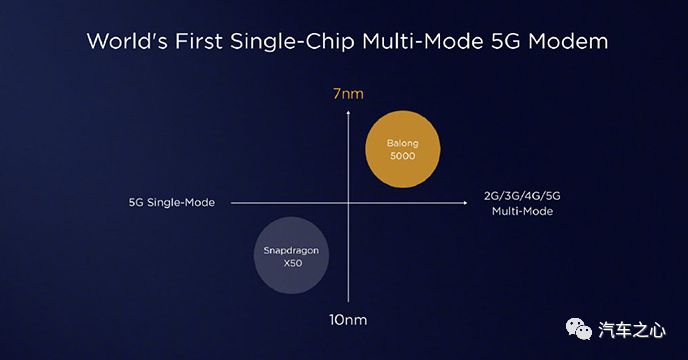 World's First Single-Chip Multi-Mode 5G Modem

7nm

Balong 5000

5G Single-Mode

2G/3G/4G/5G Multi-Mode

Snapdragon X50

10nm

汽车之心